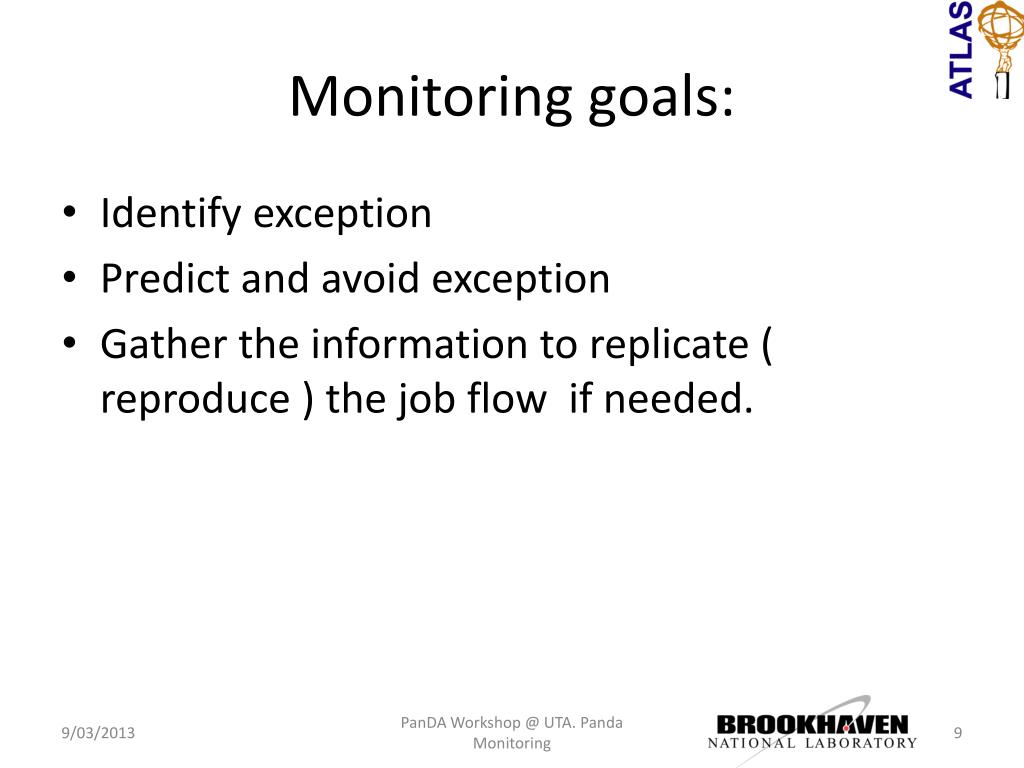 ATLAS

Monitoring goals:

• Identify exception
• Predict and avoid exception
• Gather the information to replicate ( reproduce ) the job flow if needed.

9/03/2013

PanDA Workshop @ UTA. Panda Monitoring

BROOKHAVEN
NATIONAL LABORATORY

9